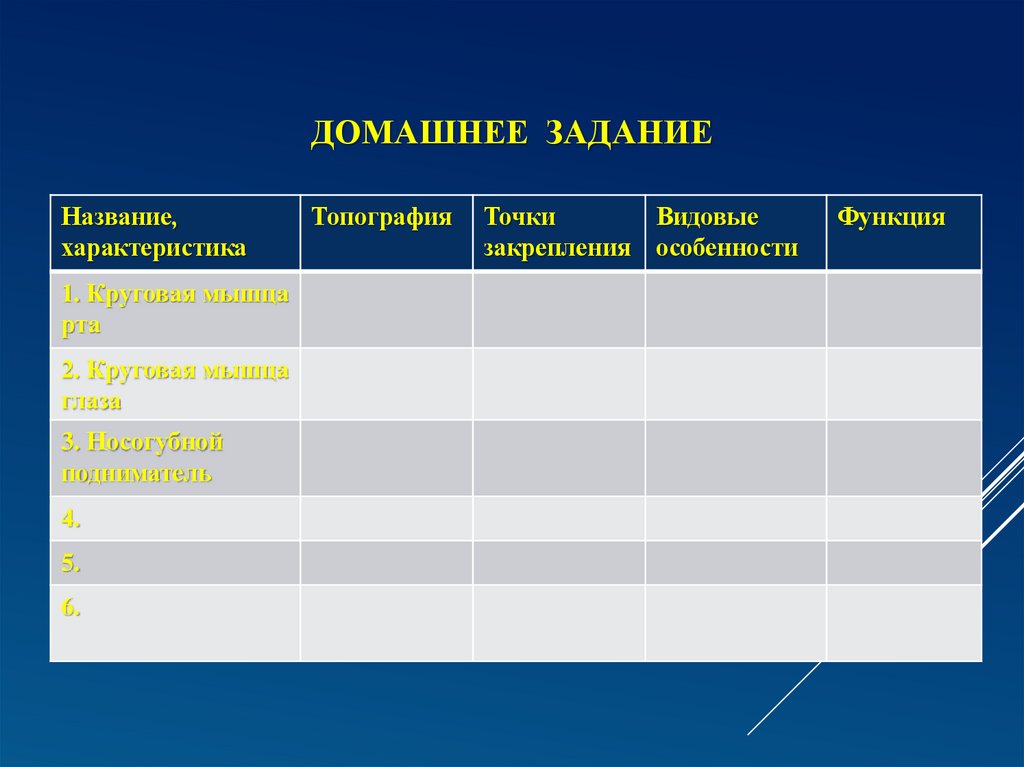 ДОМАШНЕЕ ЗАДАНИЕ

| Название, характеристика | Топография | Точки закрепления | Видовые особенности | Функция |
|---|---|---|---|---|
| 1. Круговая мышца рта | | | | |
| 2. Круговая мышца глаза | | | | |
| 3. Носогубной подниматель | | | | |
| 4. | | | | |
| 5. | | | | |
| 6. | | | | |